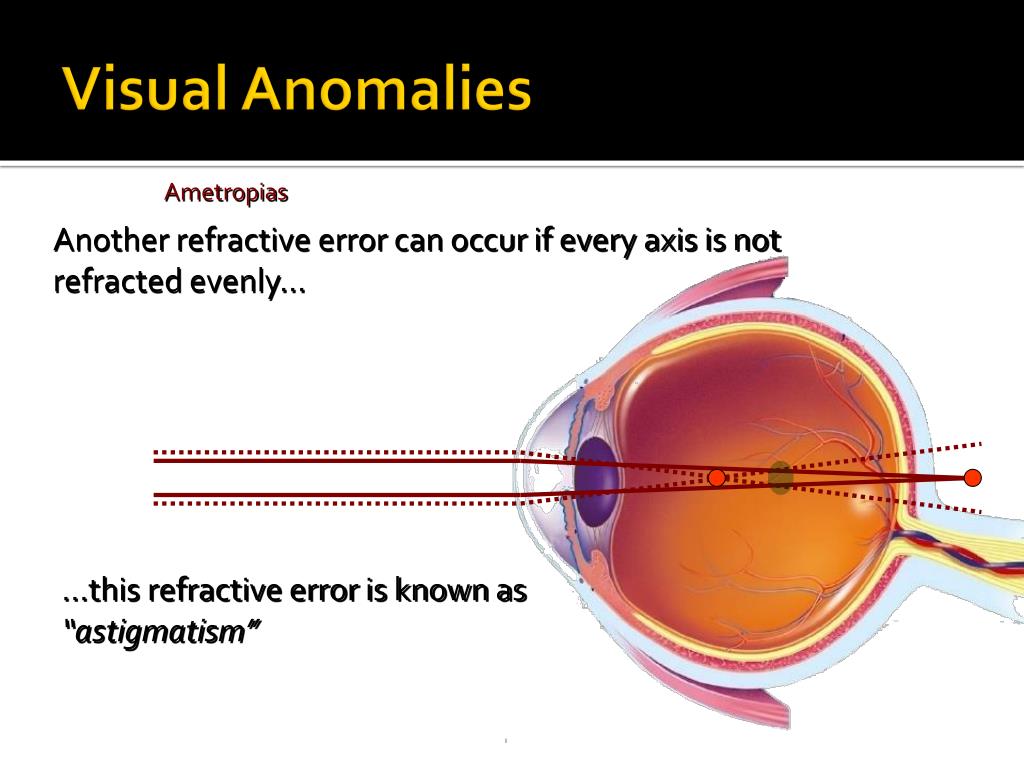 Visual Anomalies

Ametropias

Another refractive error can occur if every axis is not refracted evenly…

…this refractive error is known as "astigmatism"